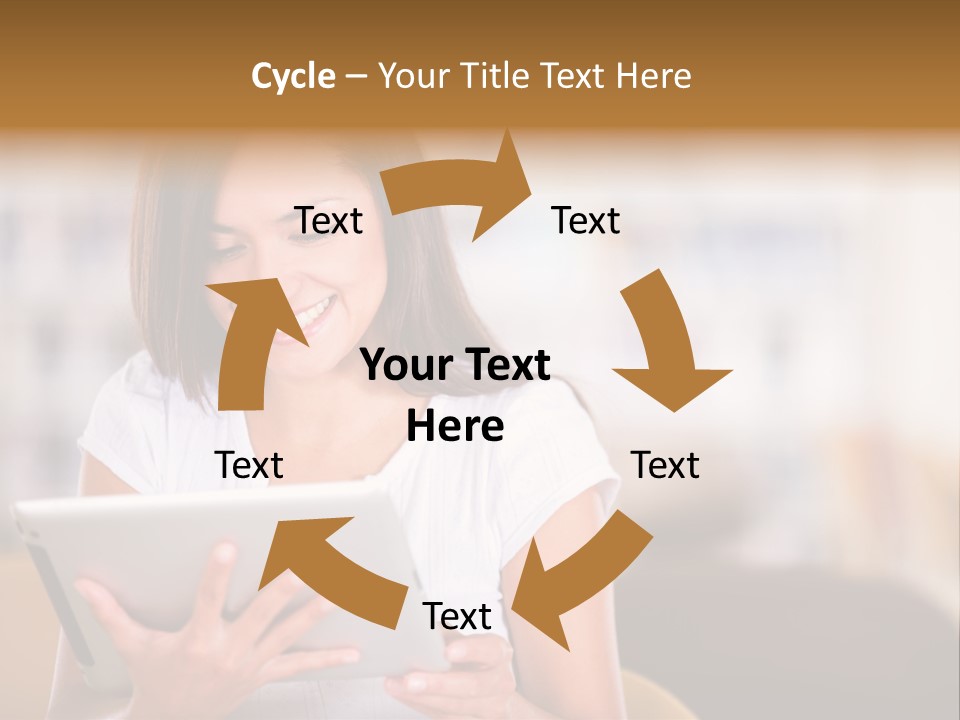 Cycle – Your Title Text Here

Text

Text

Your Text Here

Text

Text

Text